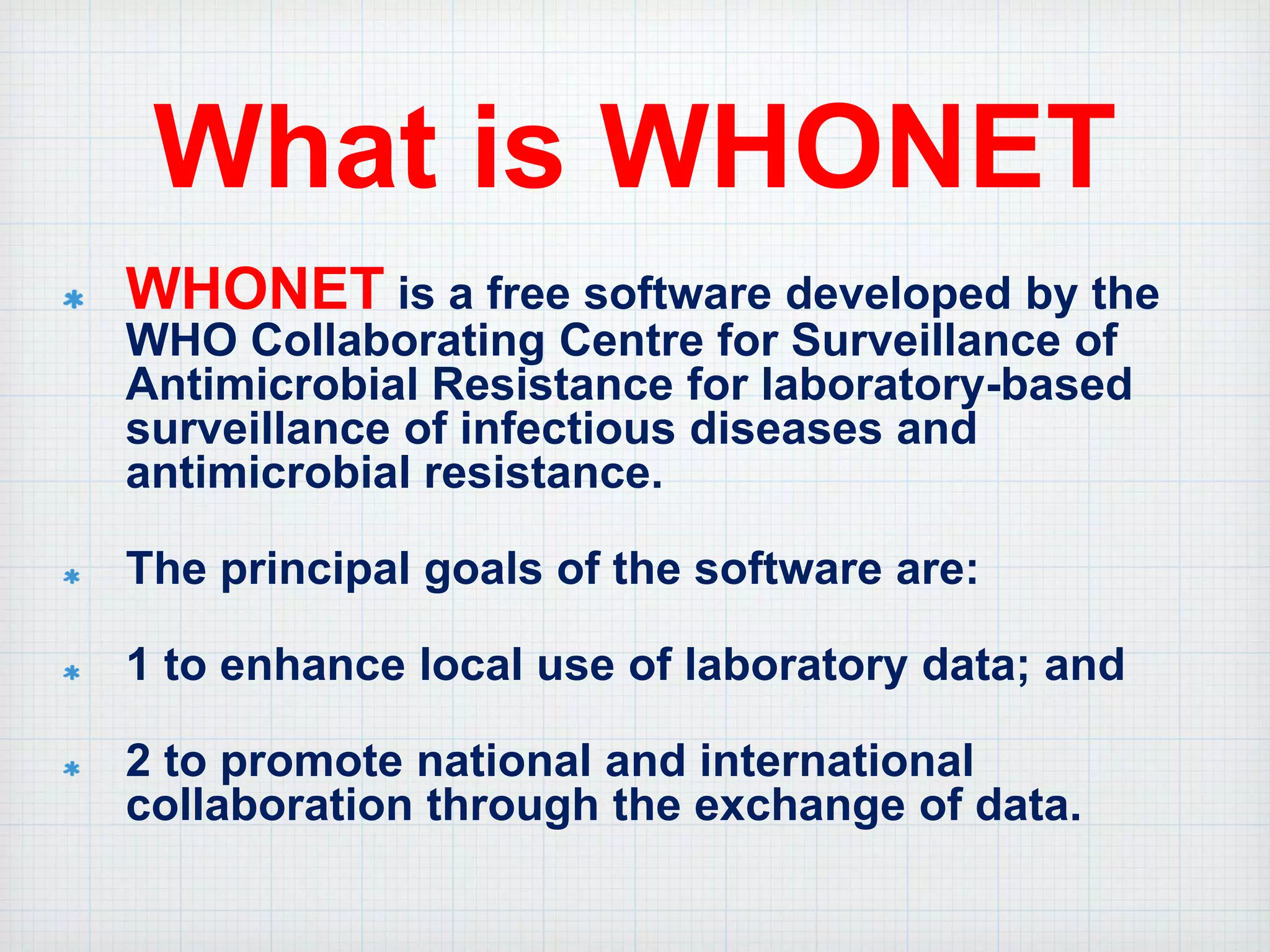 What is WHONET

* WHONET is a free software developed by the WHO Collaborating Centre for Surveillance of Antimicrobial Resistance for laboratory-based surveillance of infectious diseases and antimicrobial resistance.

* The principal goals of the software are:

* 1 to enhance local use of laboratory data; and

* 2 to promote national and international collaboration through the exchange of data.